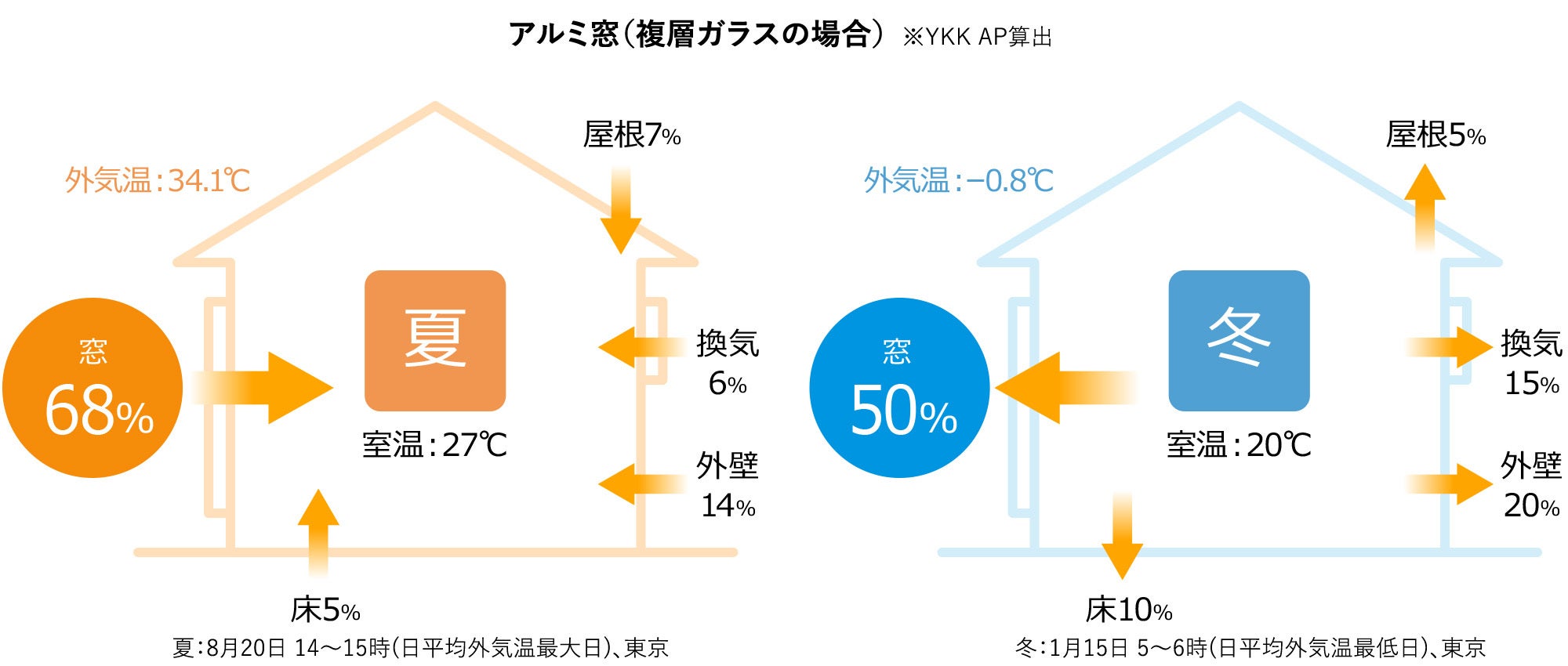 アルミ窓（複層ガラスの場合） ※YKK AP算出

外気温：34.1℃

屋根7%

窓
68%

夏

室温：27℃

換気
6%

外壁
14%

床5%

夏：8月20日 14～15時（日平均外気温最大日）、東京

外気温：−0.8℃

屋根5%

窓
50%

冬

室温：20℃

換気
15%

外壁
20%

床10%

冬：1月15日 5～6時（日平均外気温最低日）、東京